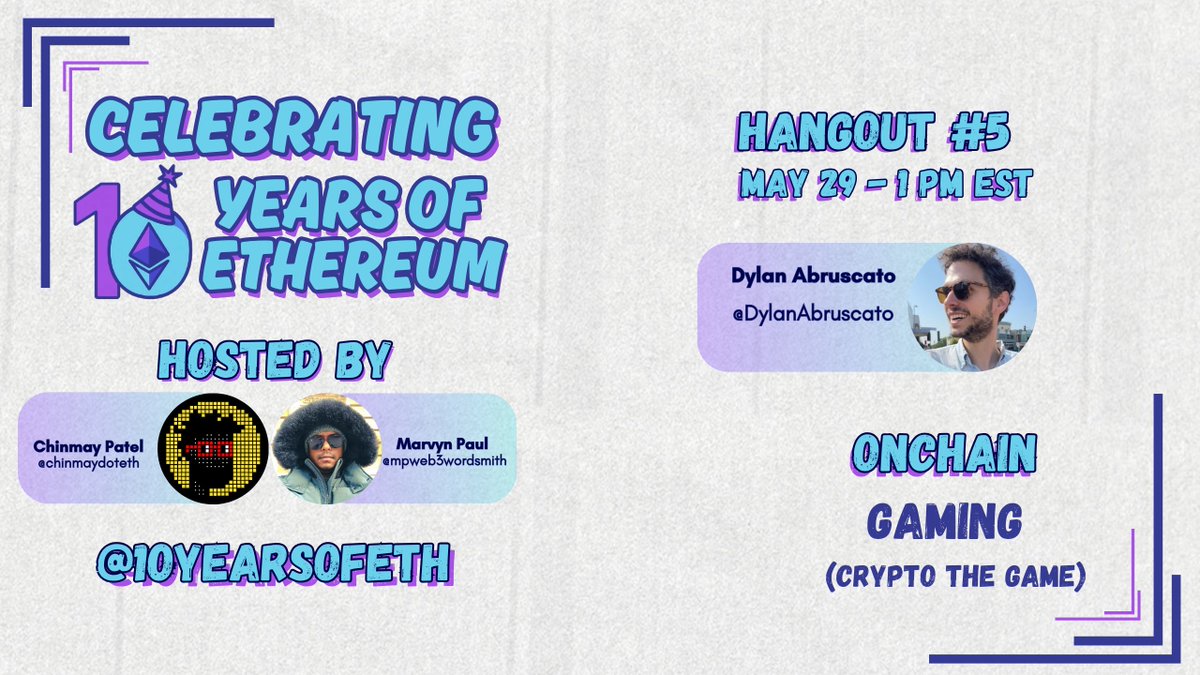 CELEBRATING 10 YEARS OF ETHEREUM

HOSTED BY

Chinmay Patel
@chinmaydoteth

Marvyn Paul
@mpweb3wordsmith

@10YEARSOFETH

HANGOUT #5
MAY 29 - 1 PM EST

Dylan Abruscato
@DylanAbruscato

ONCHAIN
GAMING
(CRYPTO THE GAME)